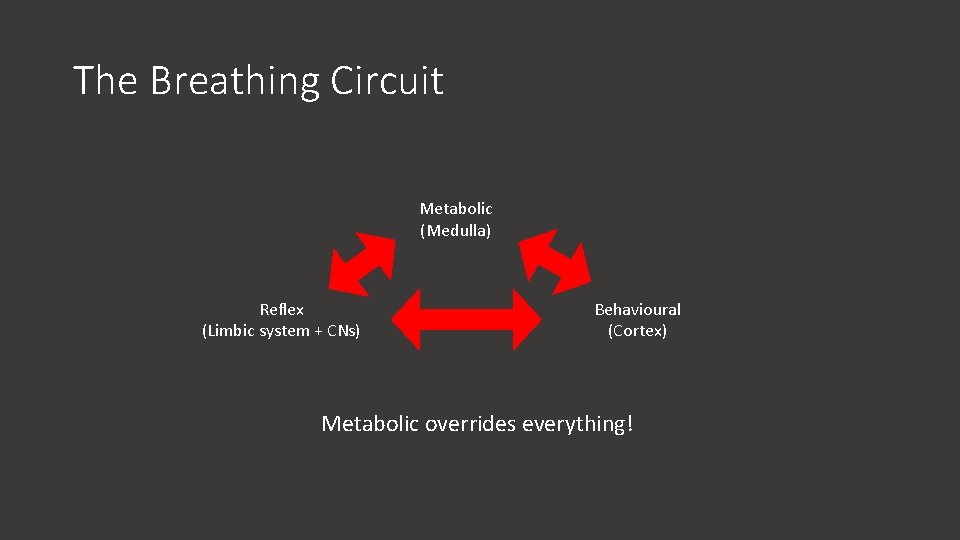 The Breathing Circuit

Metabolic
(Medulla)

Reflex
(Limbic system + CNs)

Behavioural
(Cortex)

Metabolic overrides everything!